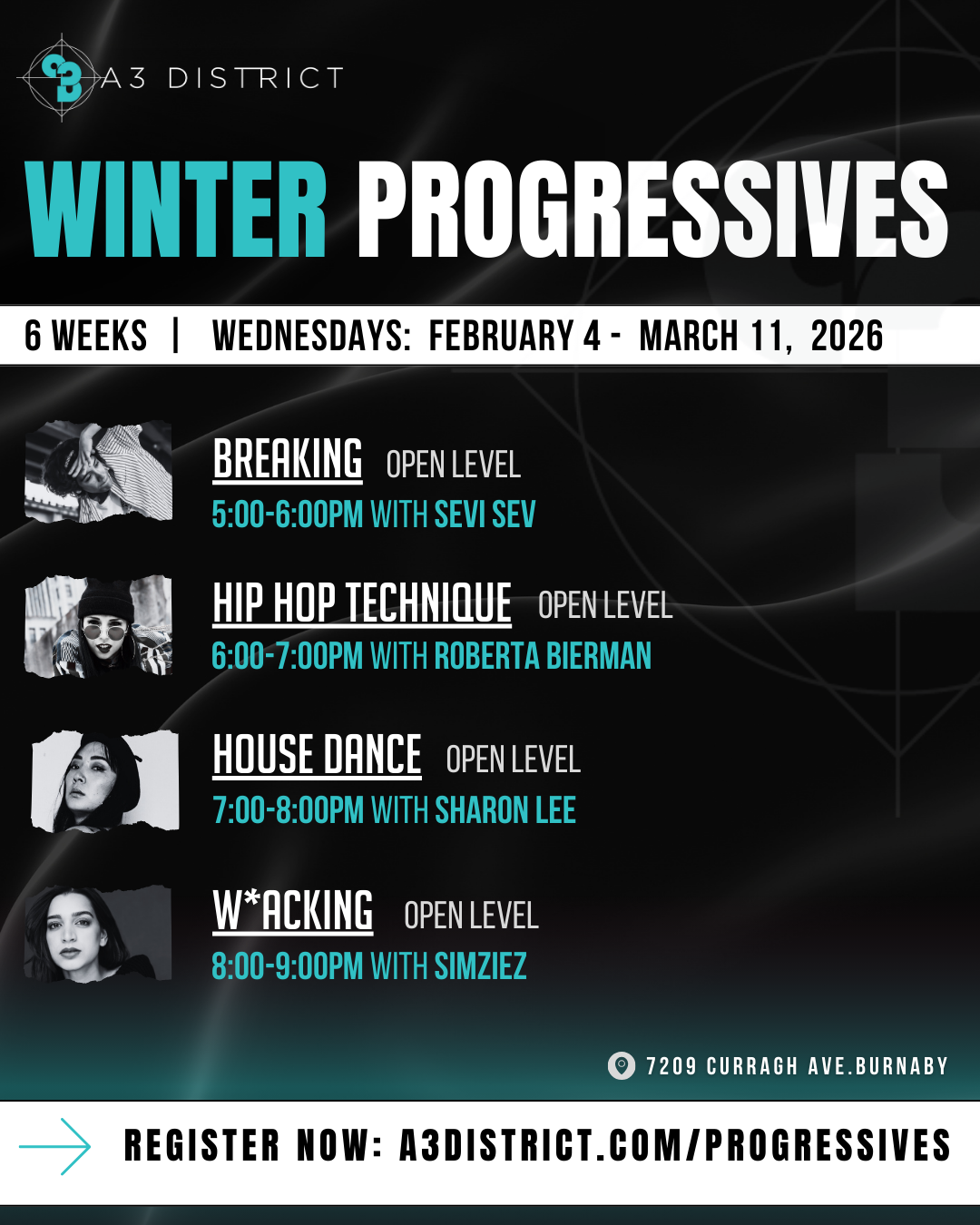 A3 DISTRICT

WINTER PROGRESSIVES

6 WEEKS | WEDNESDAYS: FEBRUARY 4 - MARCH 11, 2026

BREAKING OPEN LEVEL
5:00-6:00PM WITH SEVI SEV

HIP HOP TECHNIQUE OPEN LEVEL
6:00-7:00PM WITH ROBERTA BIERMAN

HOUSE DANCE OPEN LEVEL
7:00-8:00PM WITH SHARON LEE

W*ACKING OPEN LEVEL
8:00-9:00PM WITH SIMZIEZ

7209 CURRAGH AVE.BURNABY

REGISTER NOW: A3DISTRICT.COM/PROGRESSIVES